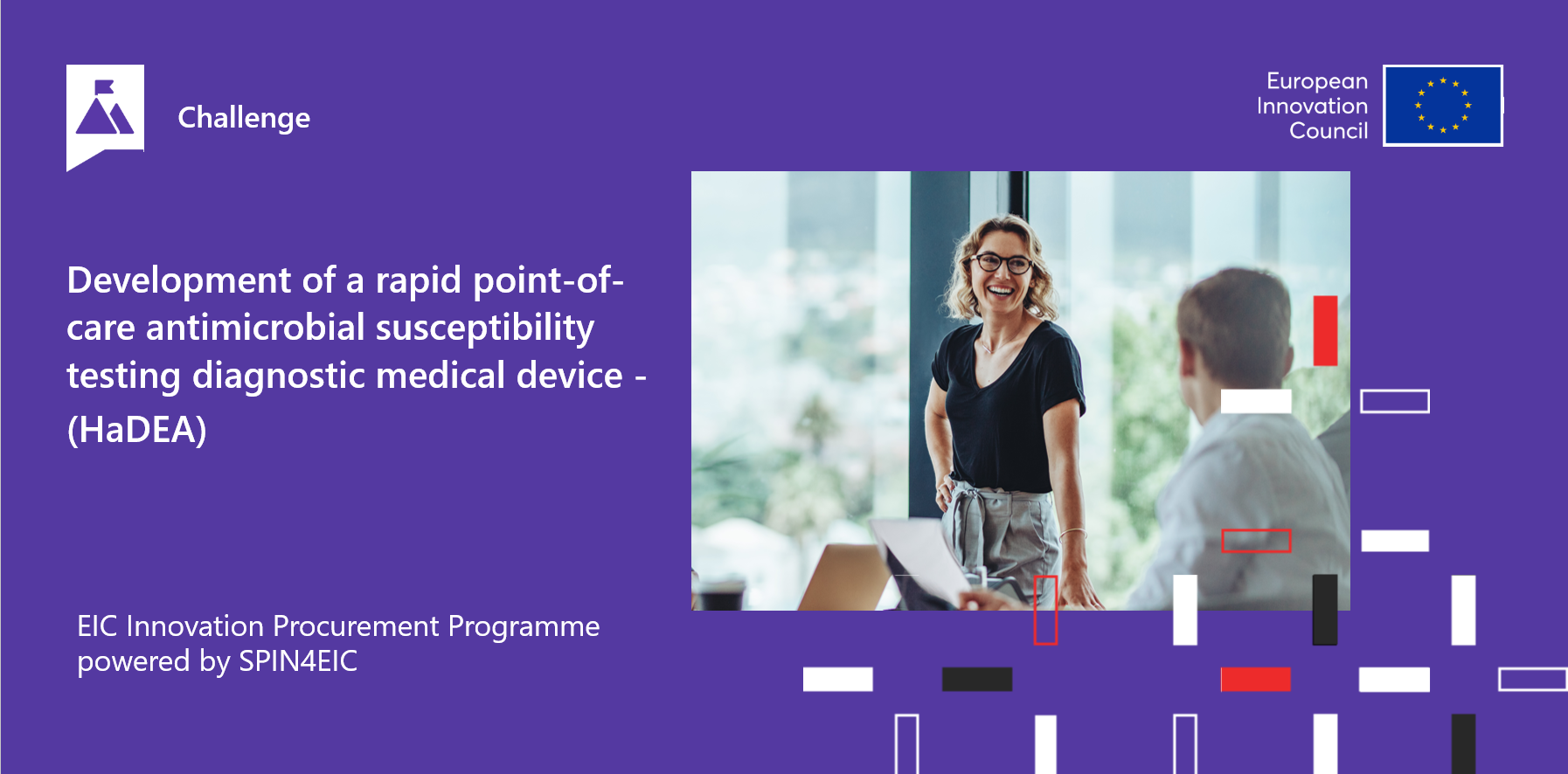 Challenge

European Innovation Council

Development of a rapid point-of-care antimicrobial susceptibility testing diagnostic medical device - (HaDEA)

EIC Innovation Procurement Programme powered by SPIN4EIC